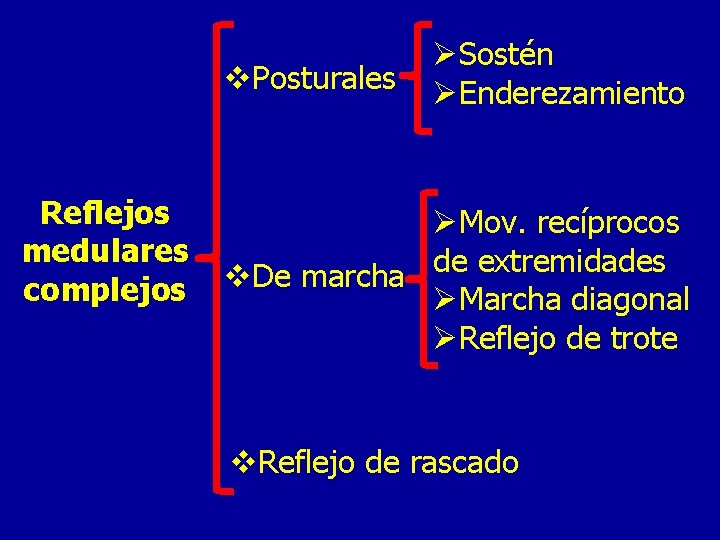 Reflejos medulares complejos

❖Posturales

➢Sostén
➢Enderezamiento

❖De marcha

➢Mov. recíprocos de extremidades
➢Marcha diagonal
➢Reflejo de trote

❖Reflejo de rascado